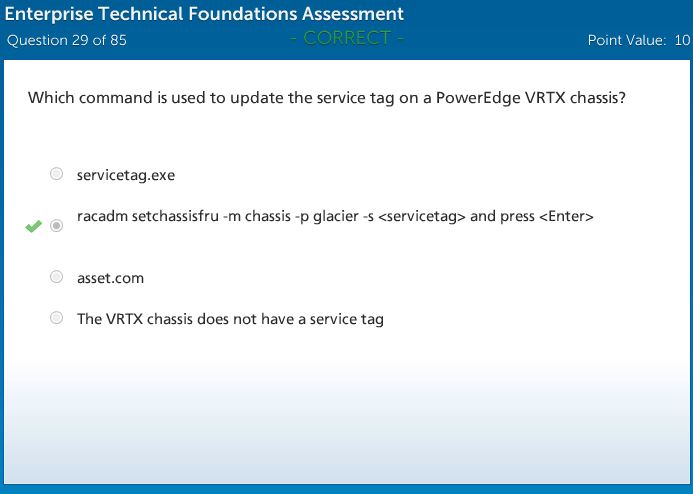 Enterprise Technical Foundations Assessment
Question 29 of 85
- CORRECT -
Point Value: 10

Which command is used to update the service tag on a PowerEdge VRTX chassis?

servicetag.exe

racadm setchassisfru -m chassis -p glacier -s <servicetag> and press <Enter>

asset.com

The VRTX chassis does not have a service tag